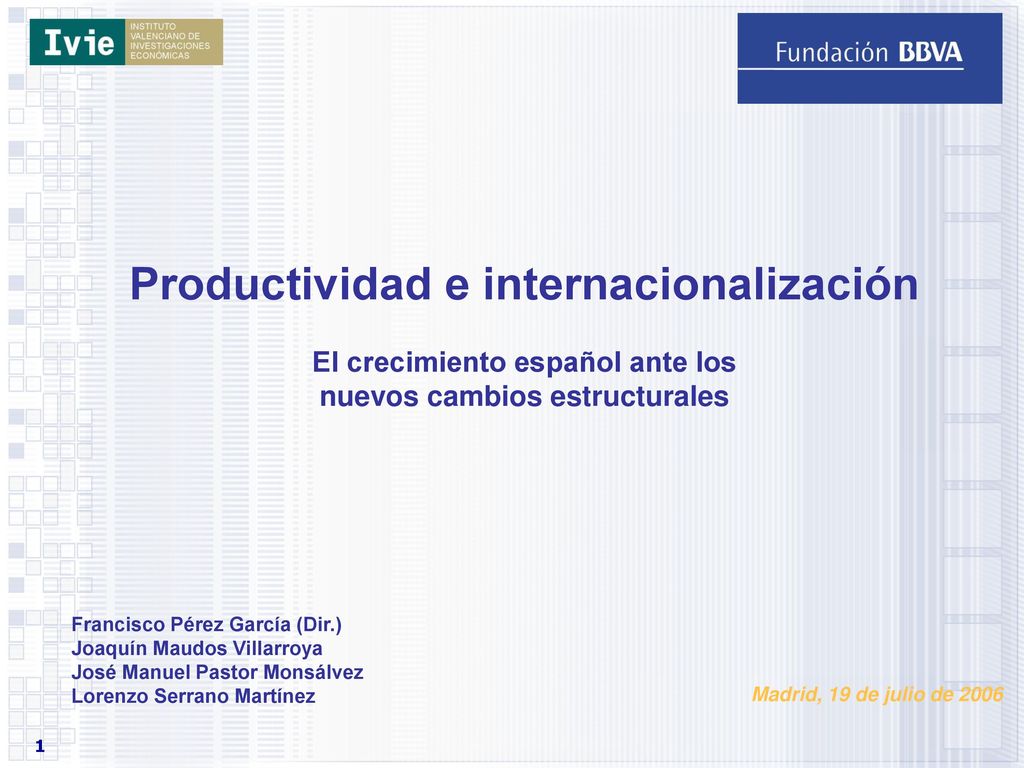 Ivie INSTITUTO VALENCIANO DE INVESTIGACIONES ECONÓMICAS

Fundación BBVA

Productividad e internacionalización

El crecimiento español ante los nuevos cambios estructurales

Francisco Pérez García (Dir.)
Joaquín Maudos Villarroya
José Manuel Pastor Monsálvez
Lorenzo Serrano Martínez

Madrid, 19 de julio de 2006

1